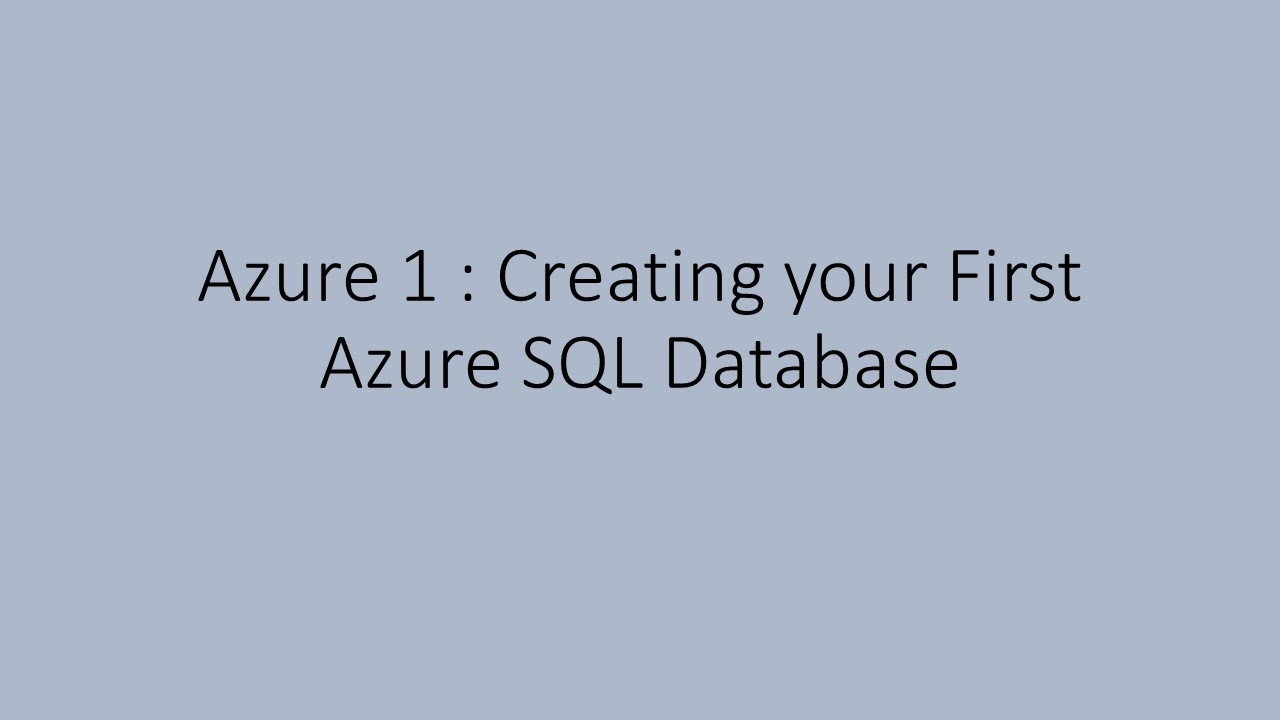 Azure 1 : Creating your First Azure SQL Database